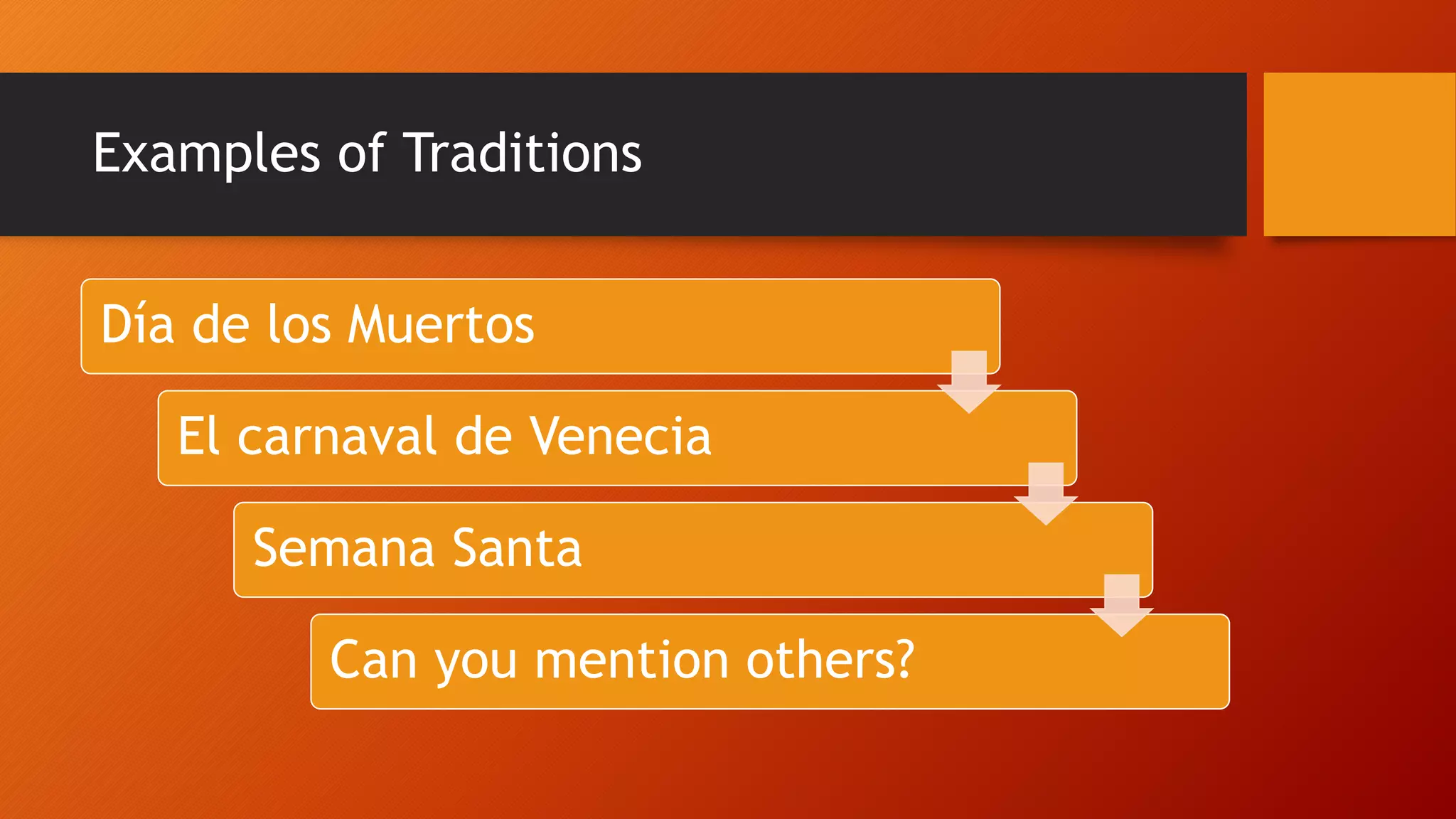 Examples of Traditions

Día de los Muertos

El carnaval de Venecia

Semana Santa

Can you mention others?